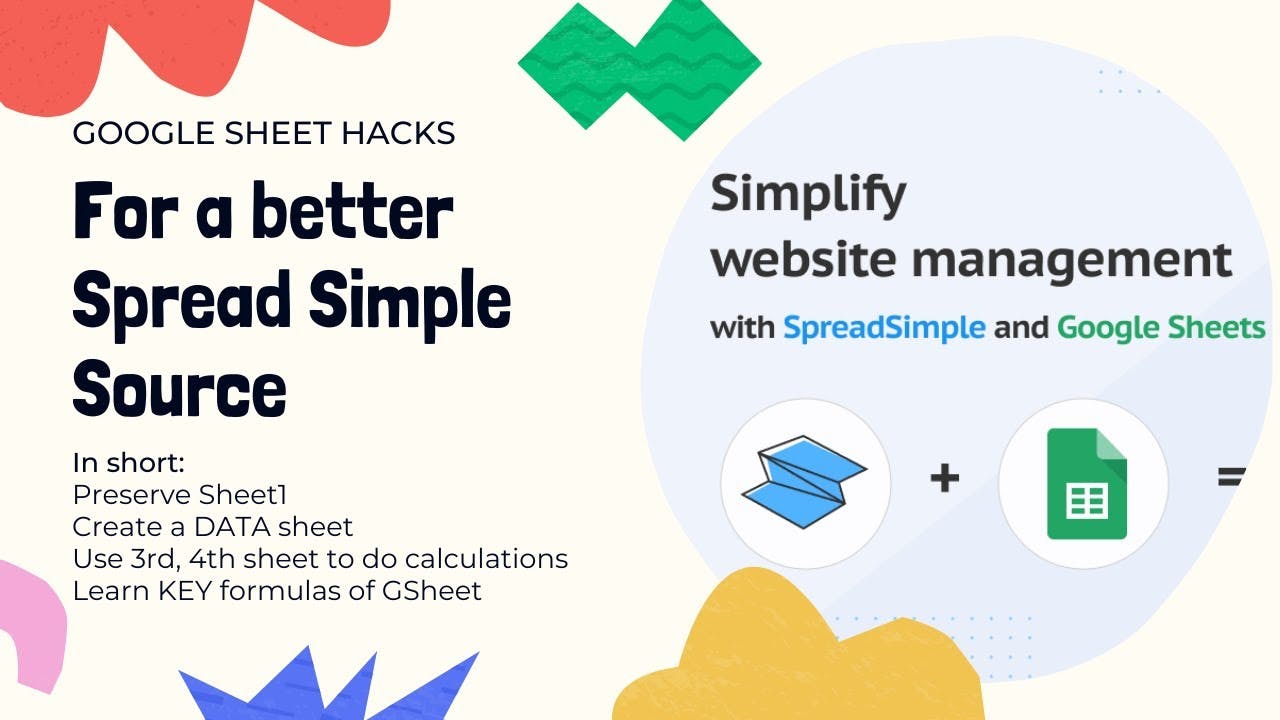 GOOGLE SHEET HACKS

For a better Spread Simple Source

In short:
Preserve Sheet1
Create a DATA sheet
Use 3rd, 4th sheet to do calculations
Learn KEY formulas of GSheet

Simplify
website management
with SpreadSimple and Google Sheets

+ =